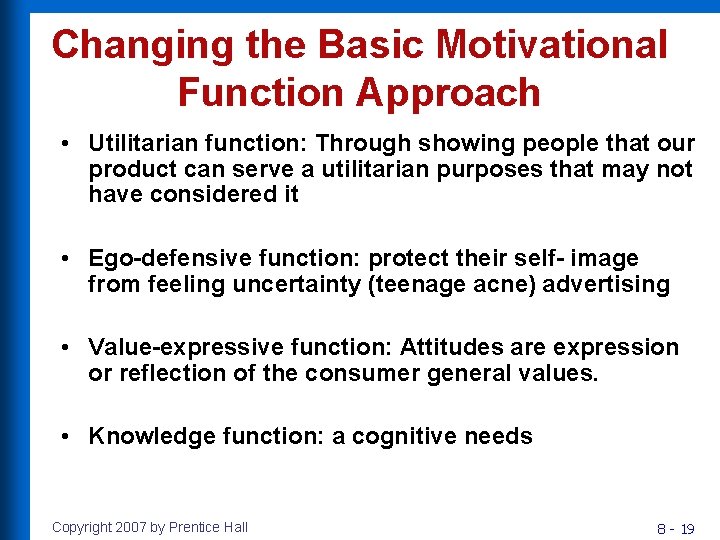 Changing the Basic Motivational Function Approach

• Utilitarian function: Through showing people that our product can serve a utilitarian purposes that may not have considered it

• Ego-defensive function: protect their self- image from feeling uncertainty (teenage acne) advertising

• Value-expressive function: Attitudes are expression or reflection of the consumer general values.

• Knowledge function: a cognitive needs

Copyright 2007 by Prentice Hall

8 - 19